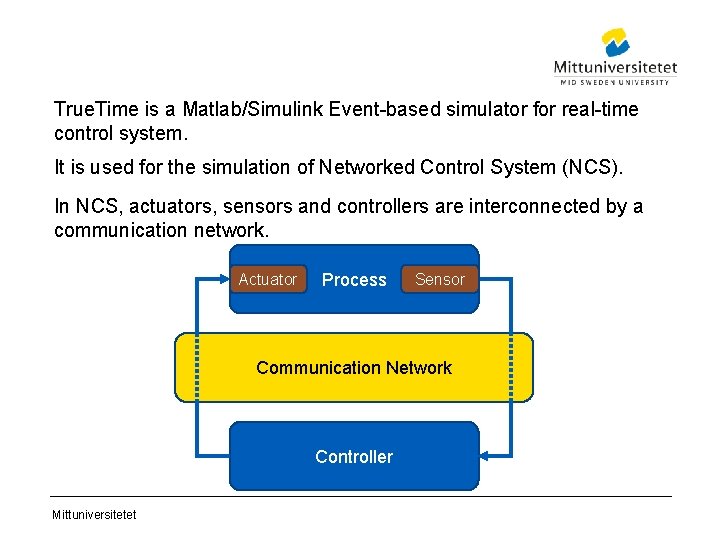 Mittuniversitetet
MID SWEDEN UNIVERSITY

TrueTime is a Matlab/Simulink Event-based simulator for real-time control system.

It is used for the simulation of Networked Control System (NCS).

In NCS, actuators, sensors and controllers are interconnected by a communication network.

Actuator
Process
Sensor
Communication Network
Controller

Mittuniversitetet